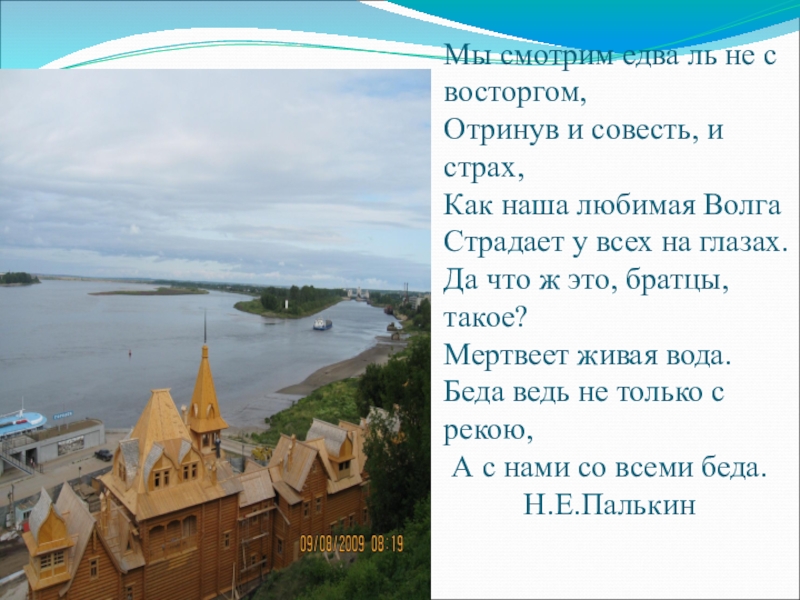 Мы смотрим едва ль не с восторгом,
Отринув и совесть, и страх,
Как наша любимая Волга
Страдает у всех на глазах.
Да что ж это, братцы, такое?
Мертвеет живая вода.
Беда ведь не только с рекою,
А с нами со всеми беда.
Н.Е.Палькин

09/08/2009 08:19